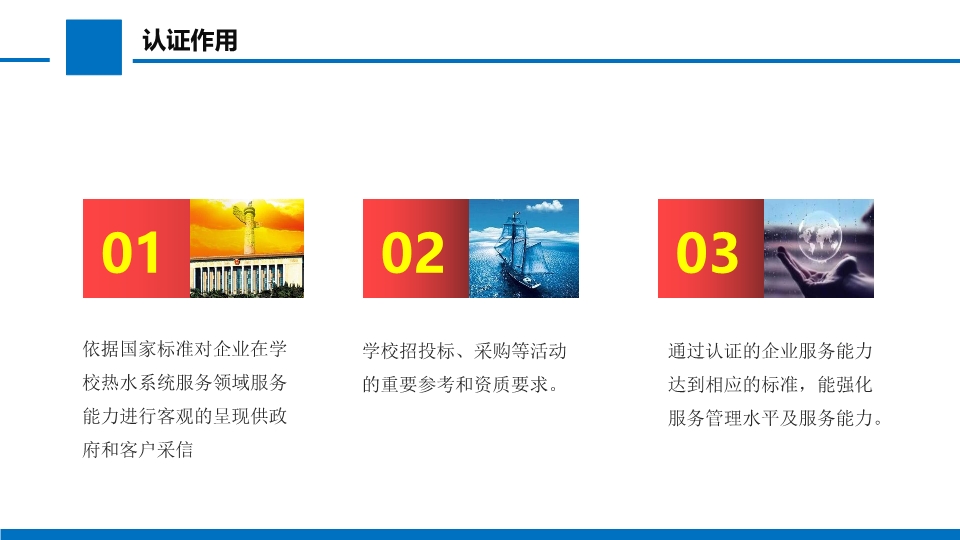 认证作用

01

依据国家标准对企业在学校热水系统服务领域服务能力进行客观的呈现供政府和客户采信

02

学校招投标、采购等活动的重要参考和资质要求。

03

通过认证的企业服务能力达到相应的标准，能强化服务管理水平及服务能力。